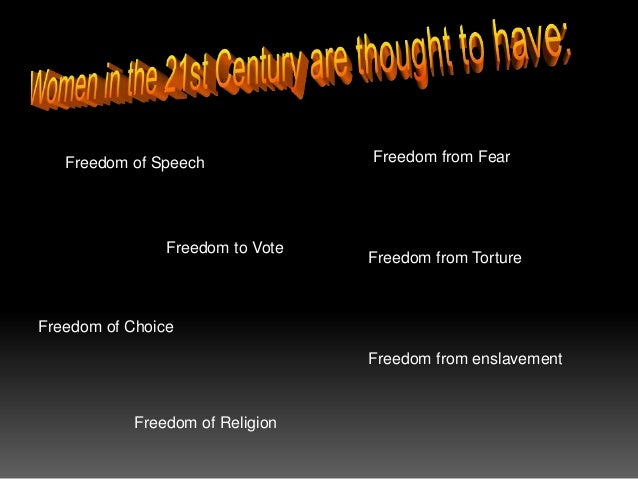 Women in the 21st Century are thought to have;

Freedom of Speech

Freedom to Vote

Freedom of Choice

Freedom of Religion

Freedom from Fear

Freedom from Torture

Freedom from enslavement